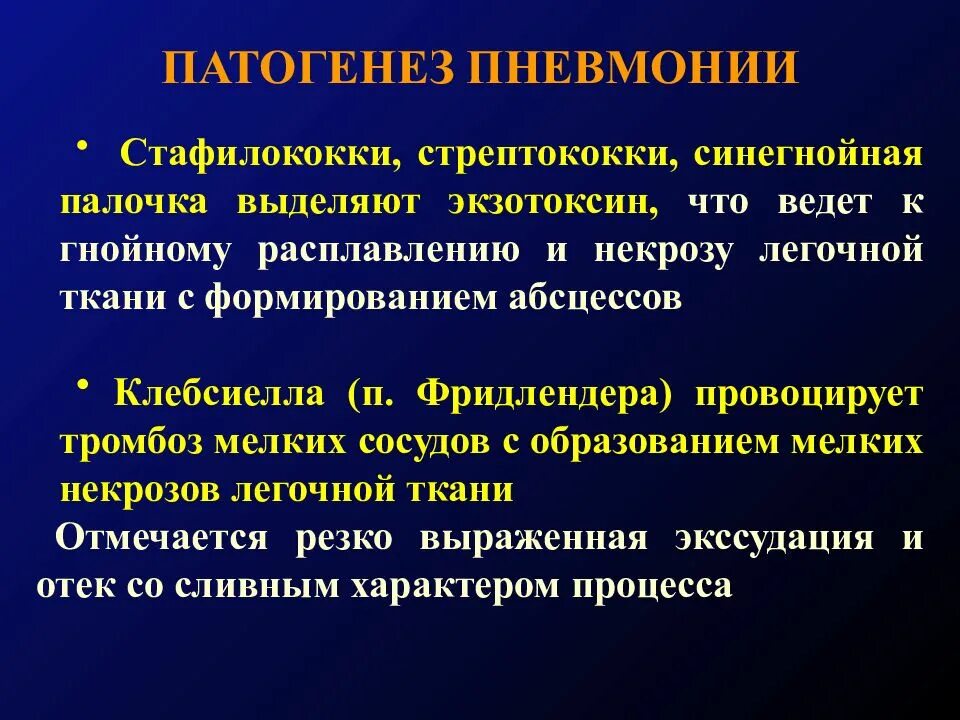 ПАТОГЕНЕЗ ПНЕВМОНИИ

• Стафилококки, стрептококки, синегнойная палочка выделяют экзотоксин, что ведет к гнойному расплавлению и некрозу легочной ткани с формированием абсцессов

• Клебсиелла (п. Фридлендера) провоцирует тромбоз мелких сосудов с образованием мелких некрозов легочной ткани

Отмечается резко выраженная экссудация и отек со сливным характером процесса